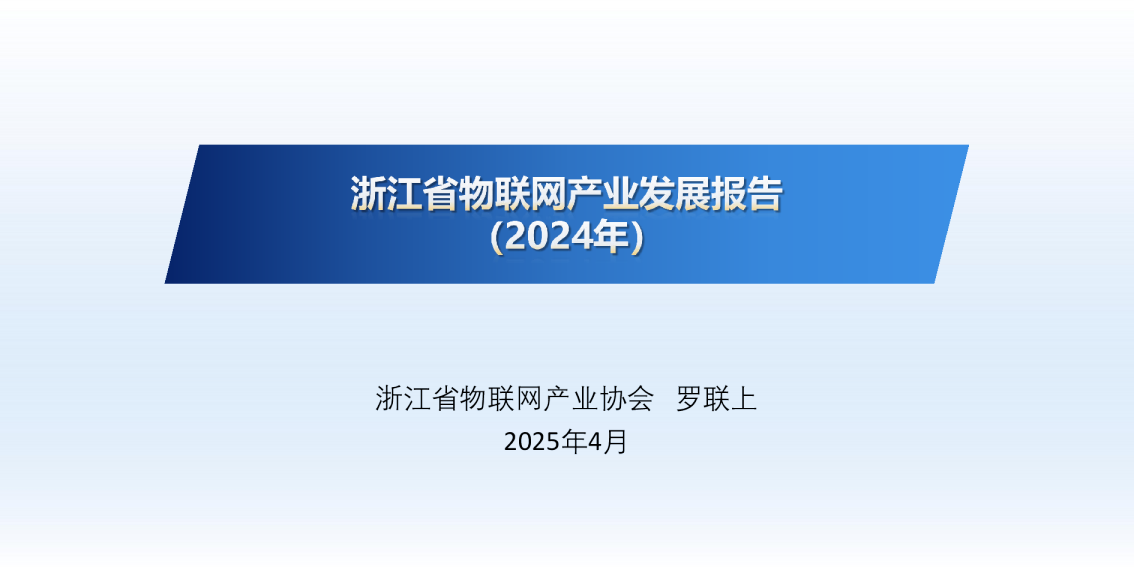 浙江省物联网产业发展报告
（2024年）

浙江省物联网产业协会　罗联上
2025年4月